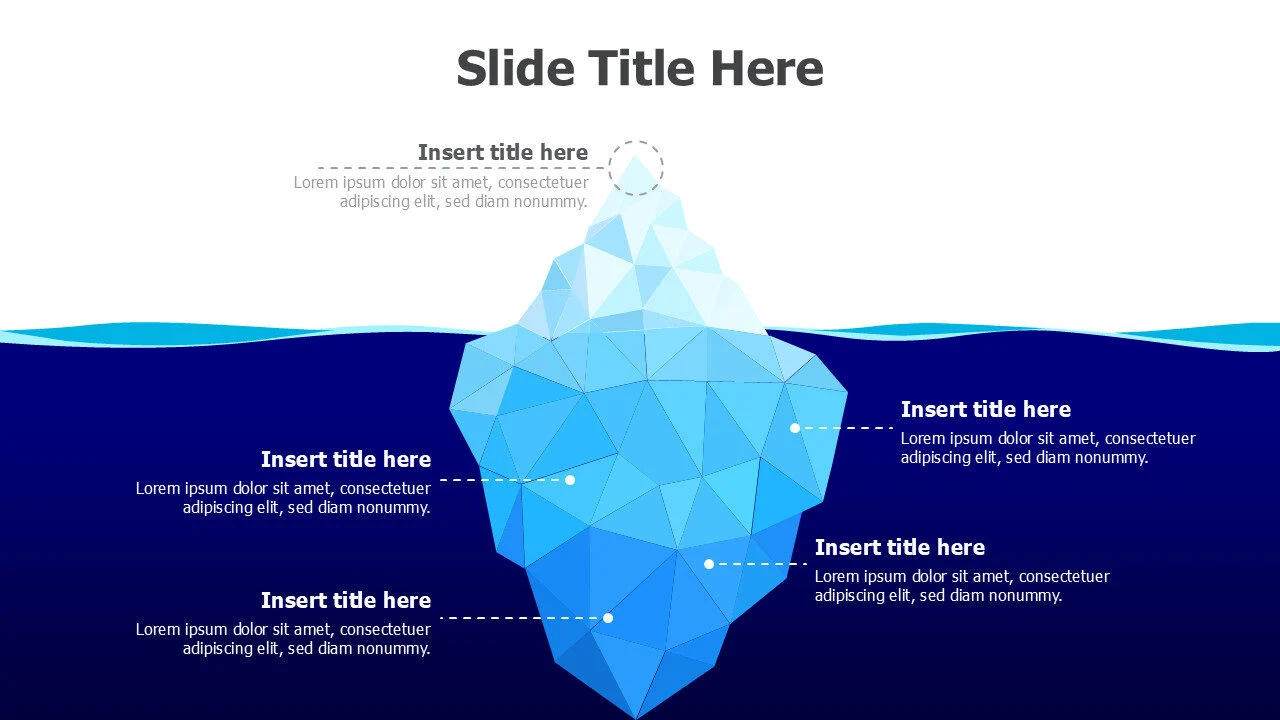 Slide Title Here

Insert title here
Lorem ipsum dolor sit amet, consectetuer adipiscing elit, sed diam nonummy.

Insert title here
Lorem ipsum dolor sit amet, consectetuer adipiscing elit, sed diam nonummy.

Insert title here
Lorem ipsum dolor sit amet, consectetuer adipiscing elit, sed diam nonummy.

Insert title here
Lorem ipsum dolor sit amet, consectetuer adipiscing elit, sed diam nonummy.

Insert title here
Lorem ipsum dolor sit amet, consectetuer adipiscing elit, sed diam nonummy.